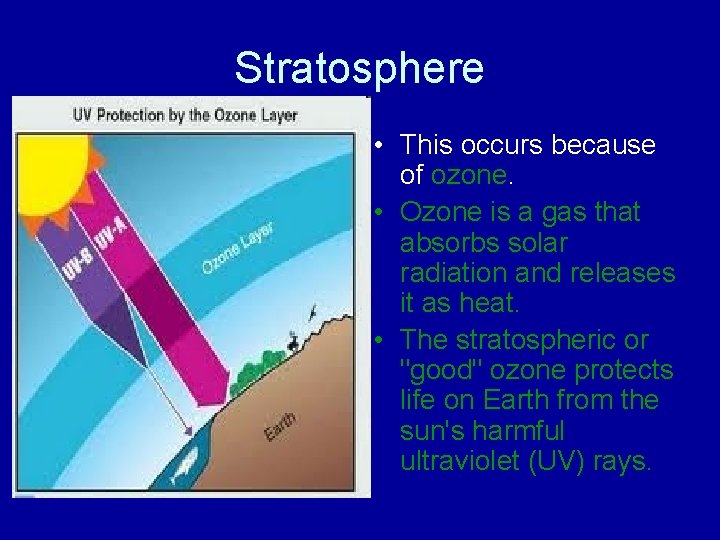 Stratosphere

UV Protection by the Ozone Layer

UV-B

UV-A

Ozone Layer

Earth

• This occurs because of ozone.

• Ozone is a gas that absorbs solar radiation and releases it as heat.

• The stratospheric or "good" ozone protects life on Earth from the sun's harmful ultraviolet (UV) rays.